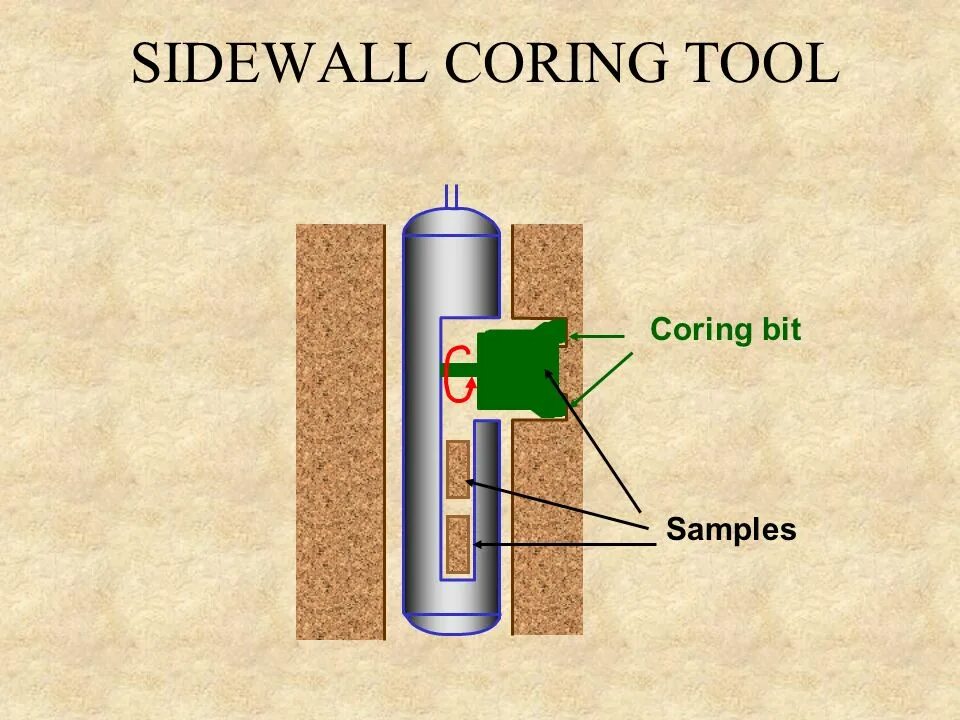 SIDEWALL CORING TOOL

Coring bit

Samples